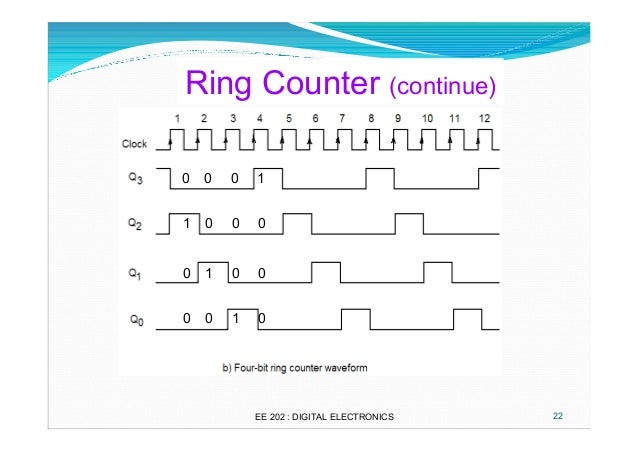 Ring Counter (continue)

1 2 3 4 5 6 7 8 9 10 11 12

Clock

$Q_3$ 0 0 0 1

$Q_2$ 1 0 0 0

$Q_1$ 0 1 0 0

$Q_0$ 0 0 1 0

b) Four-bit ring counter waveform

EE 202 : DIGITAL ELECTRONICS

22